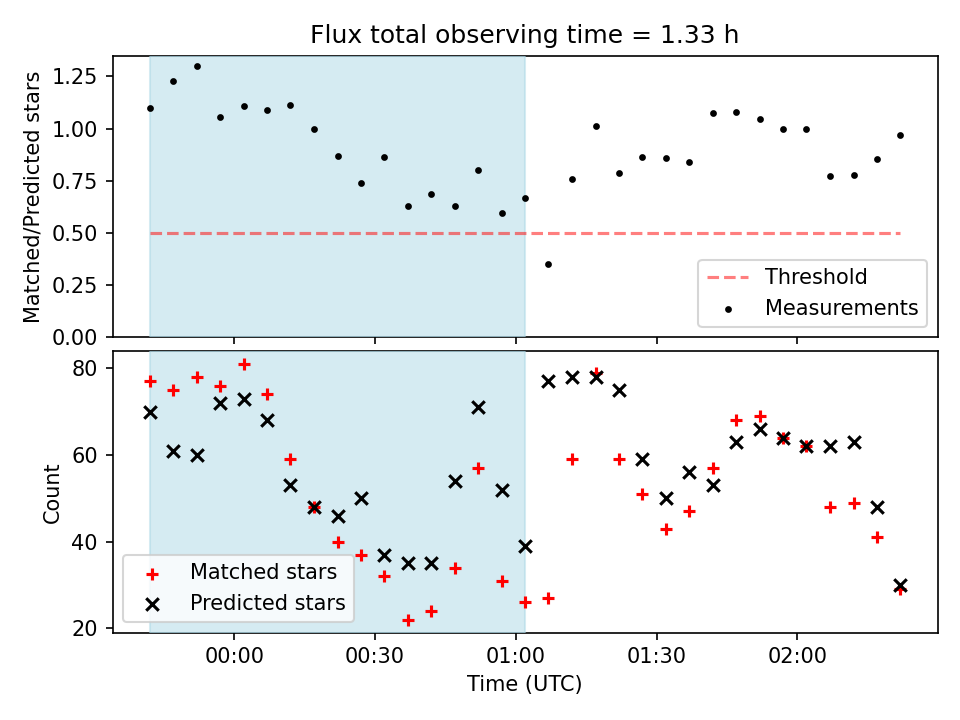 Flux total observing time = 1.33 h

Matched/Predicted stars

1.25
1.00
0.75
0.50
0.25
0.00

Threshold
Measurements

Count

80
60
40
20

Matched stars
Predicted stars

00:00
00:30
01:00
01:30
02:00

Time (UTC)